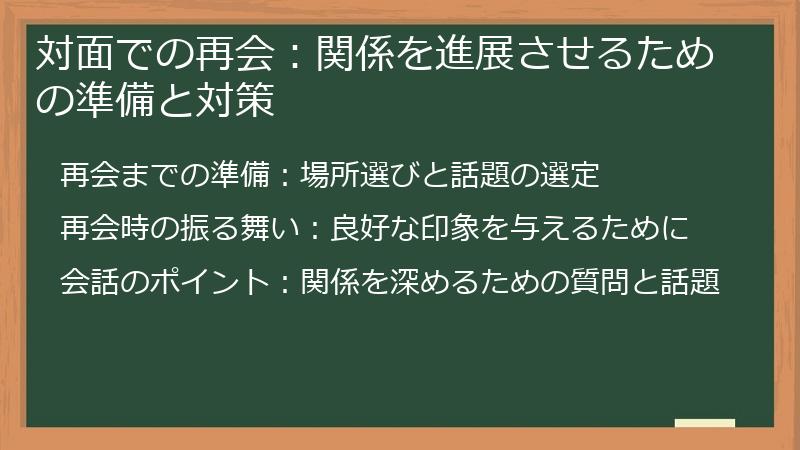 対面での再会：関係を進展させるための準備と対策

再会までの準備：場所選びと話題の選定

再会時の振る舞い：良好な印象を与えるために

会話のポイント：関係を深めるための質問と話題